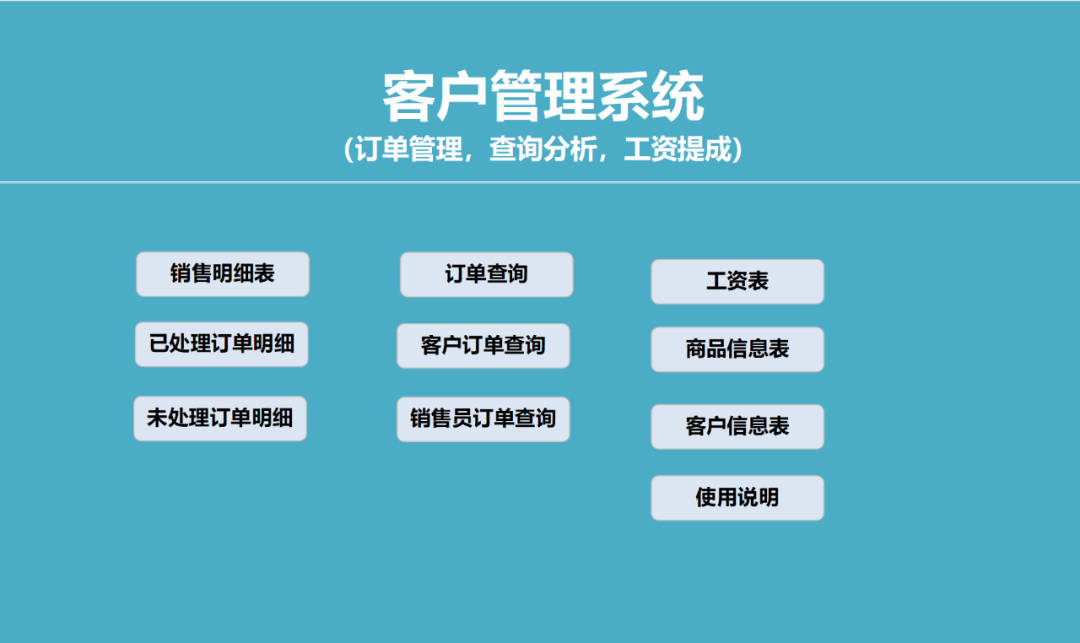 客户管理系统
（订单管理，查询分析，工资提成）

销售明细表

已处理订单明细

未处理订单明细

订单查询

客户订单查询

销售员订单查询

工资表

商品信息表

客户信息表

使用说明